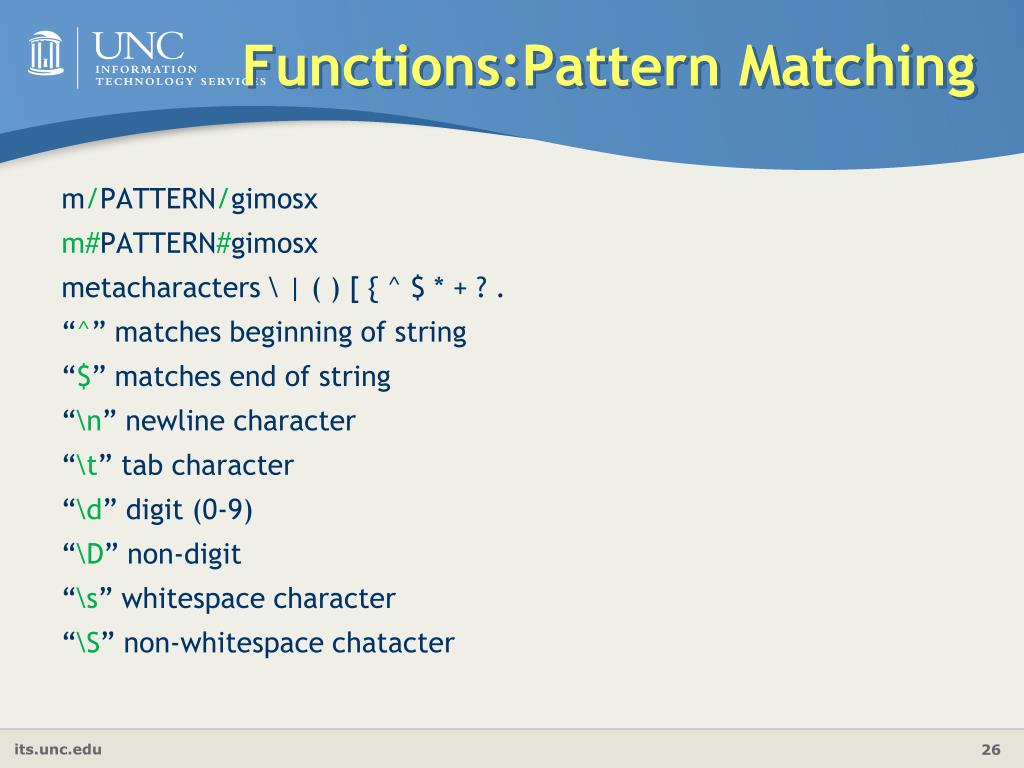 UNC
INFORMATION TECHNOLOGY SERVICES

Functions:Pattern Matching

m/PATTERN/gimosx
m#PATTERN#gimosx
metacharacters \ | ( ) [ { ^ $ * + ? .
“^” matches beginning of string
“$” matches end of string
“\n” newline character
“\t” tab character
“\d” digit (0-9)
“\D” non-digit
“\s” whitespace character
“\S” non-whitespace chatacter

its.unc.edu

26